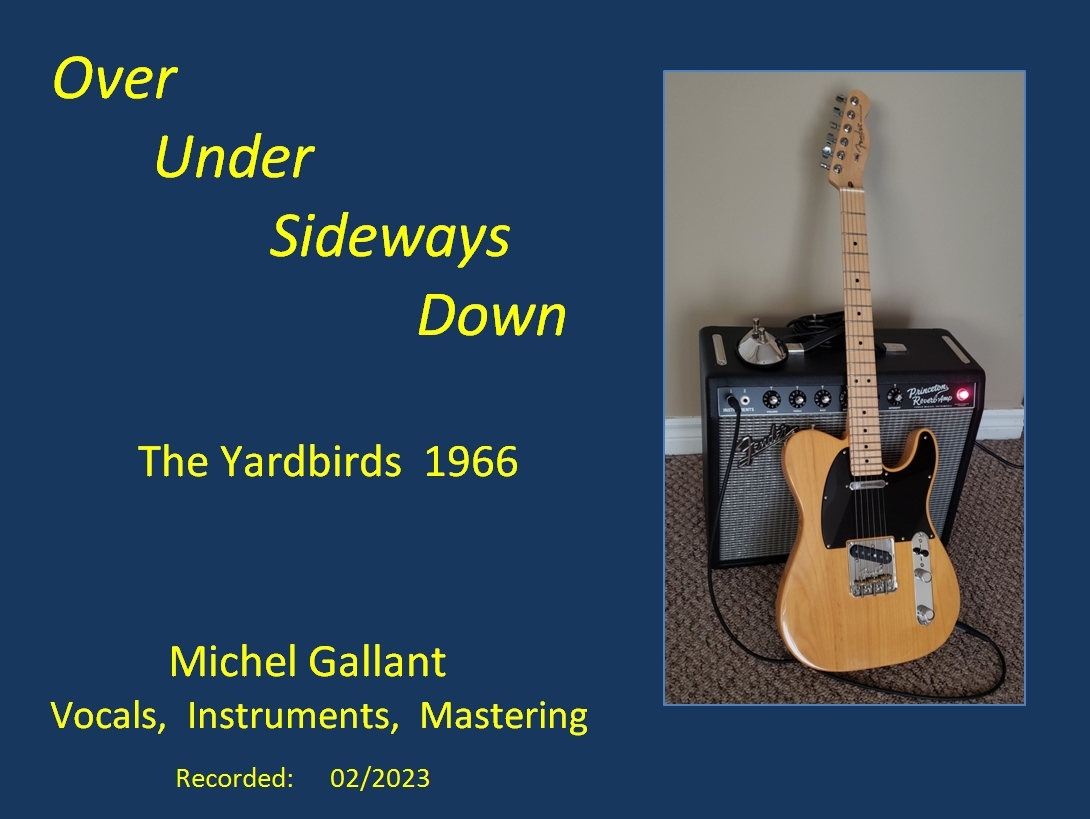 Over
Under
Sideways
Down

The Yardbirds 1966

Michel Gallant
Vocals, Instruments, Mastering

Recorded: 02/2023

Fender
Princeton Reverb-Amp
Fender